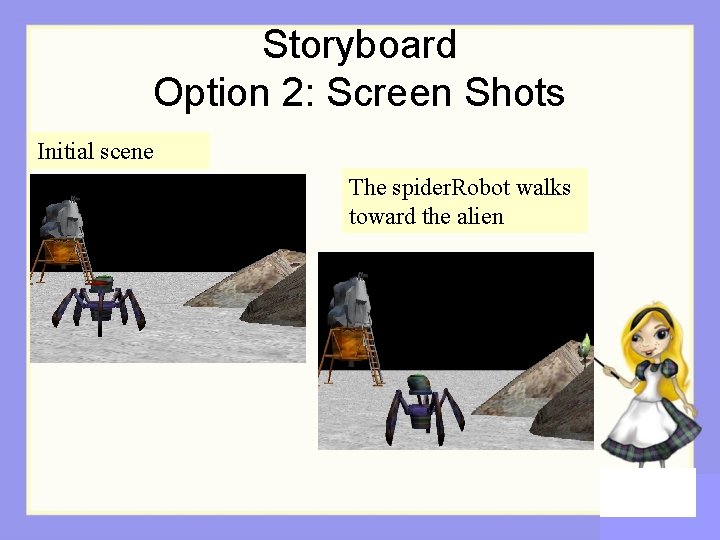 Storyboard
Option 2: Screen Shots

Initial scene

The spiderRobot walks toward the alien